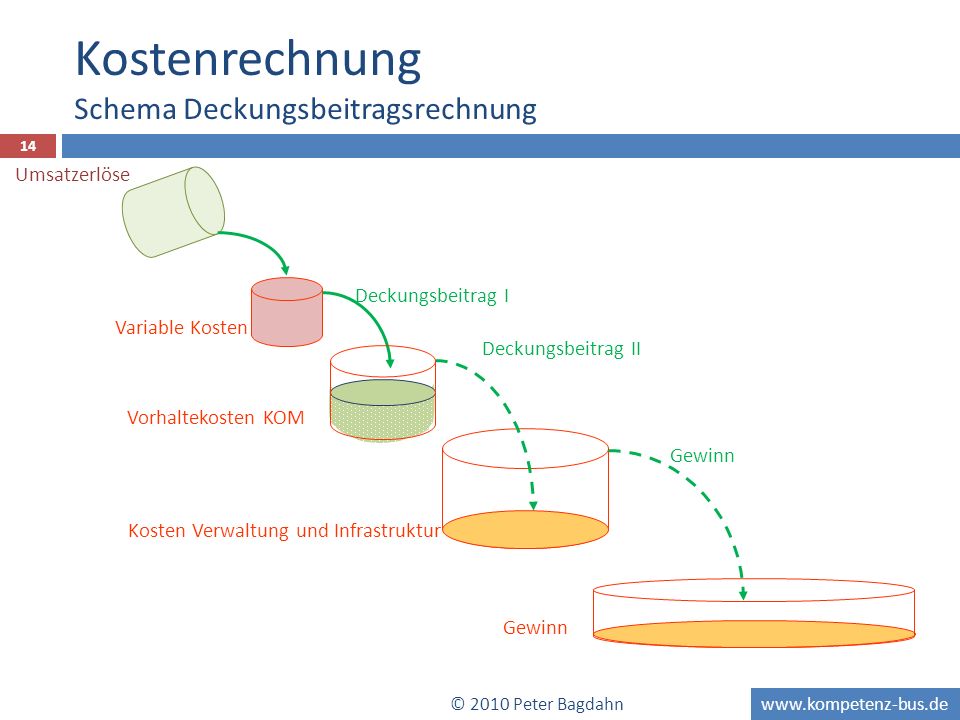 Kostenrechnung
Schema Deckungsbeitragsrechnung

14

Umsatzerlöse

Deckungsbeitrag I

Variable Kosten

Deckungsbeitrag II

Vorhaltekosten KOM

Gewinn

Kosten Verwaltung und Infrastruktur

Gewinn

© 2010 Peter Bagdahn

www.kompetenz-bus.de